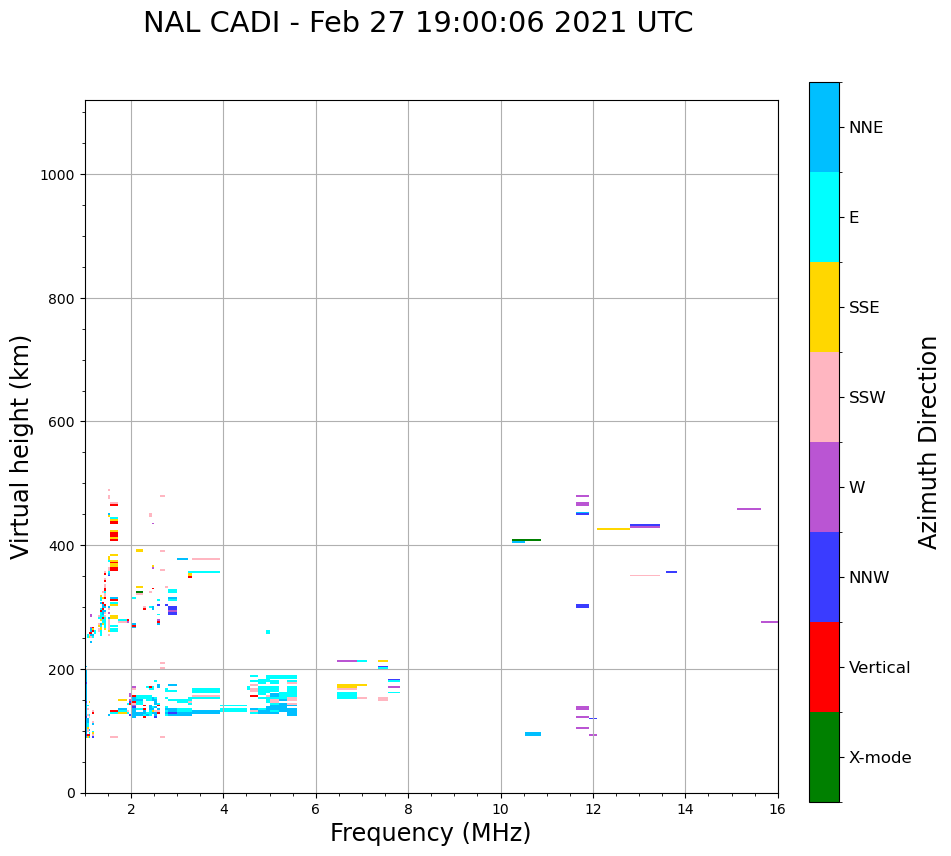 NAL CADI - Feb 27 19:00:06 2021 UTC

Virtual height (km)

1000
800
600
400
200
0

2
4
6
8
10
12
14
16

Frequency (MHz)

NNE
E
SSE
SSW
W
NNW
Vertical
X-mode

Azimuth Direction